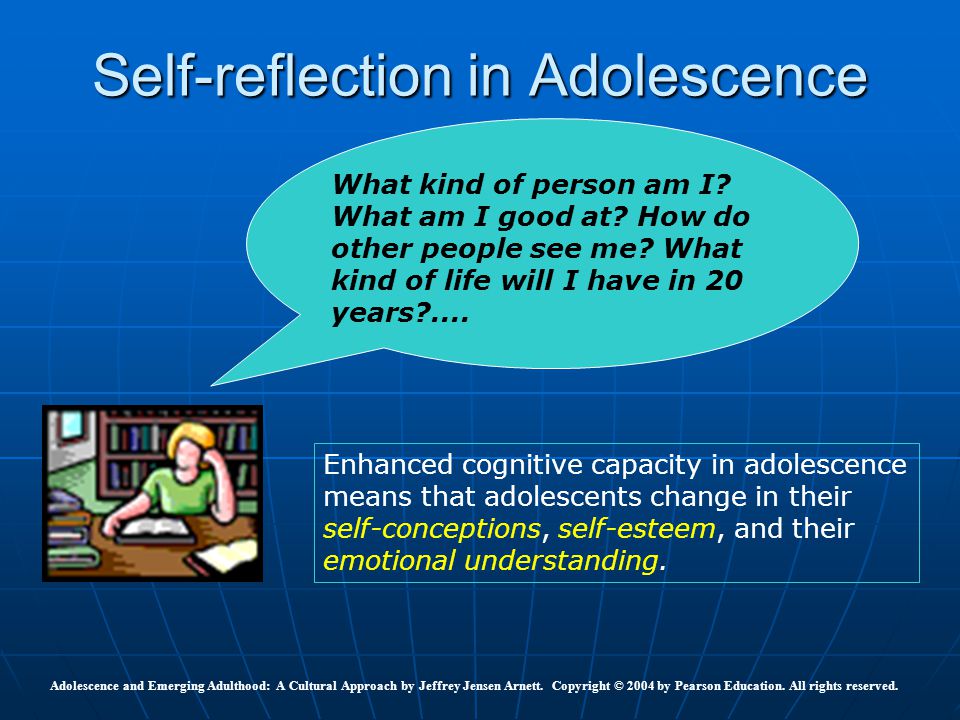 Self-reflection in Adolescence

What kind of person am I? What am I good at? How do other people see me? What kind of life will I have in 20 years?....

Enhanced cognitive capacity in adolescence means that adolescents change in their self-conceptions, self-esteem, and their emotional understanding.

Adolescence and Emerging Adulthood: A Cultural Approach by Jeffrey Jensen Arnett. Copyright © 2004 by Pearson Education. All rights reserved.